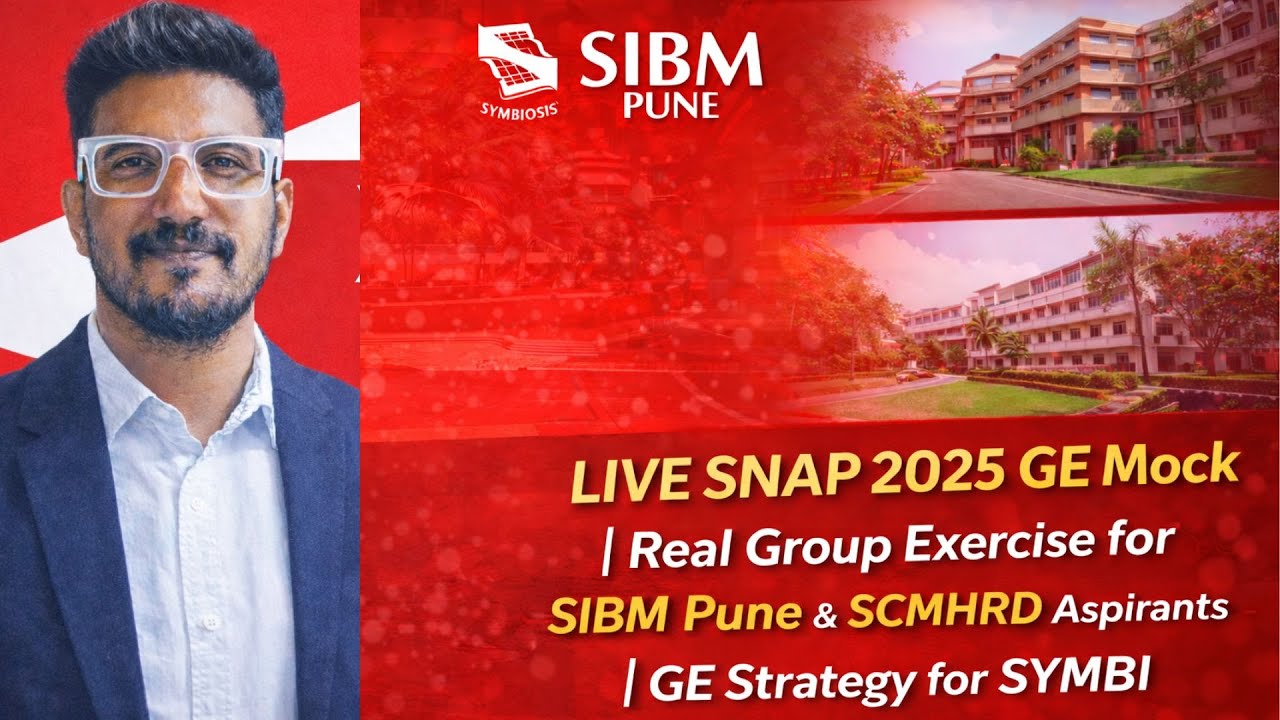 SYMBIOSIS
SIBM
PUNE

LIVE SNAP 2025 GE Mock
| Real Group Exercise for
SIBM Pune & SCMHRD Aspirants
| GE Strategy for SYMBI